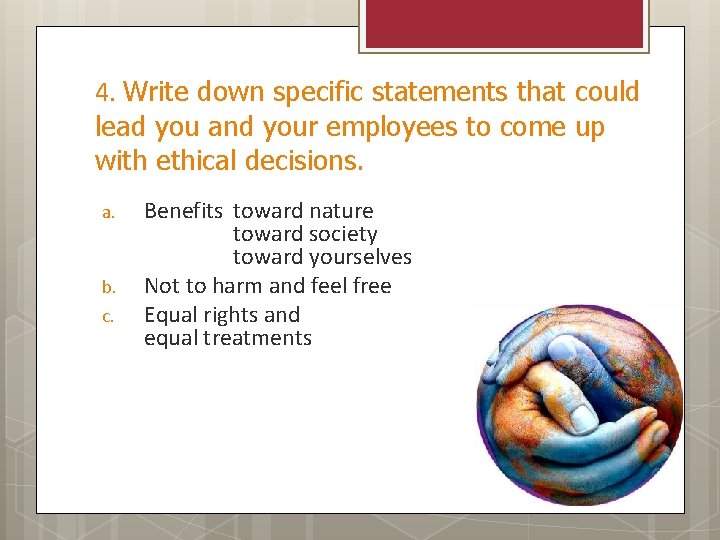 4. Write down specific statements that could lead you and your employees to come up with ethical decisions.

a. Benefits toward nature
toward society
toward yourselves

b. Not to harm and feel free

c. Equal rights and equal treatments